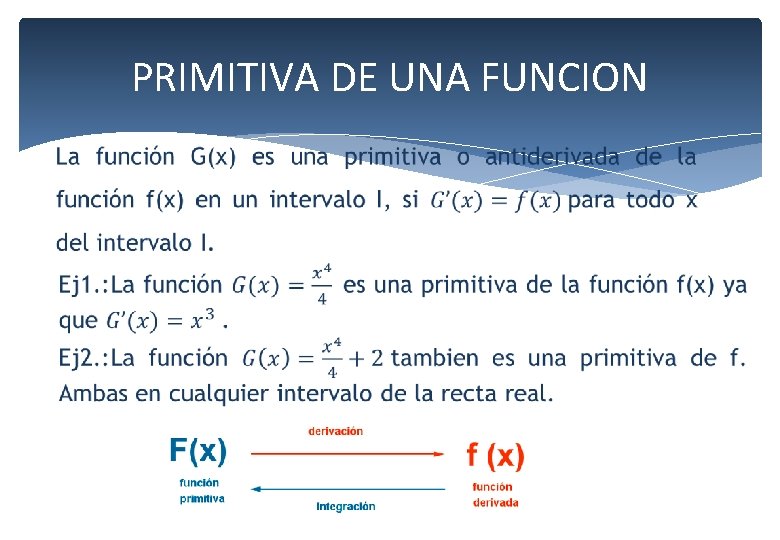 PRIMITIVA DE UNA FUNCION

La función G(x) es una primitiva o antiderivada de la función f(x) en un intervalo I, si $G'(x) = f(x)$ para todo x del intervalo I.

Ej1.:La función $G(x) = \frac{x^4}{4}$ es una primitiva de la función f(x) ya que $G'(x) = x^3$ .

Ej2.:La función $G(x) = \frac{x^4}{4} + 2$ tambien es una primitiva de f. Ambas en cualquier intervalo de la recta real.

F(x)
función
primitiva

derivación

integración

f (x)
función
derivada